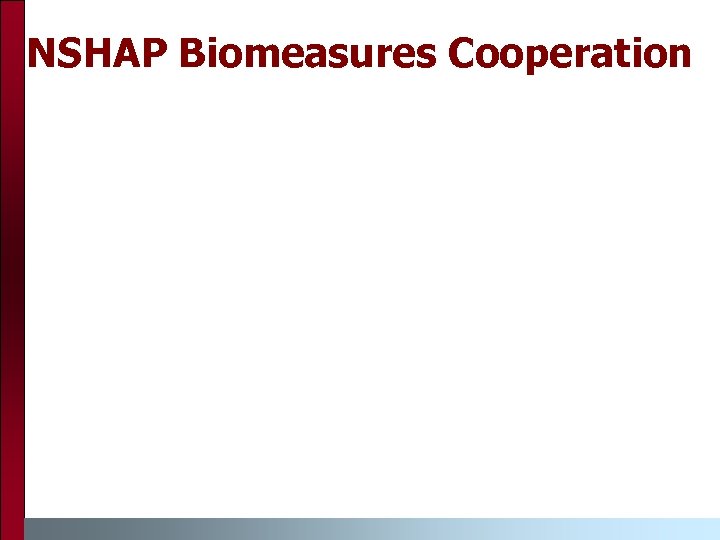 NSHAP Biomeasures Cooperation